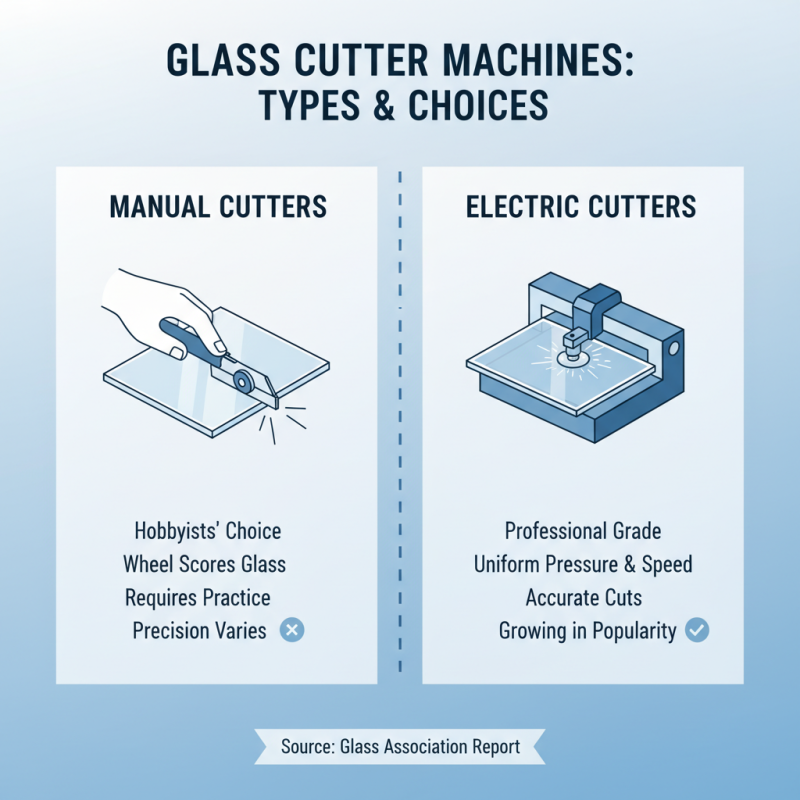 GLASS CUTTER MACHINES: TYPES & CHOICES

MANUAL CUTTERS

Hobbyists' Choice
Wheel Scores Glass
Requires Practice
Precision Varies

ELECTRIC CUTTERS

Professional Grade
Uniform Pressure & Speed
Accurate Cuts
Growing in Popularity

Source: Glass Association Report